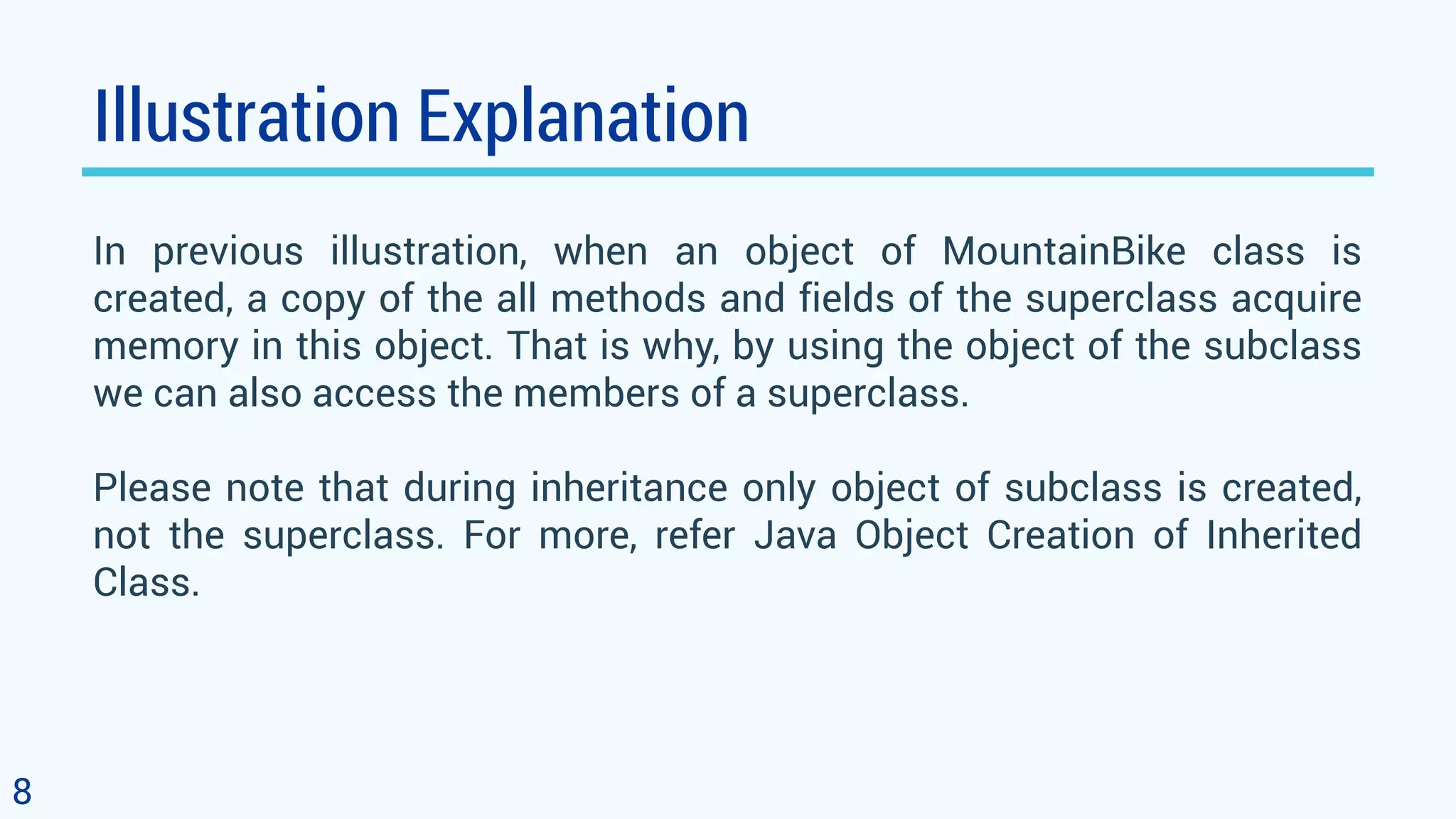 Illustration Explanation

In previous illustration, when an object of MountainBike class is created, a copy of the all methods and fields of the superclass acquire memory in this object. That is why, by using the object of the subclass we can also access the members of a superclass.

Please note that during inheritance only object of subclass is created, not the superclass. For more, refer Java Object Creation of Inherited Class.

8